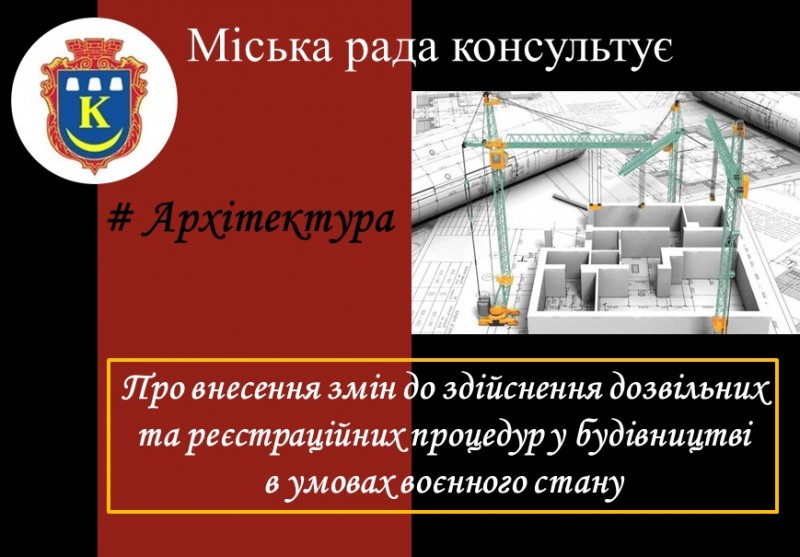 K

Міська рада консультує

# Архітектура

Про внесення змін до здійснення дозвільних та реєстраційних процедур у будівництві в умовах воєнного стану